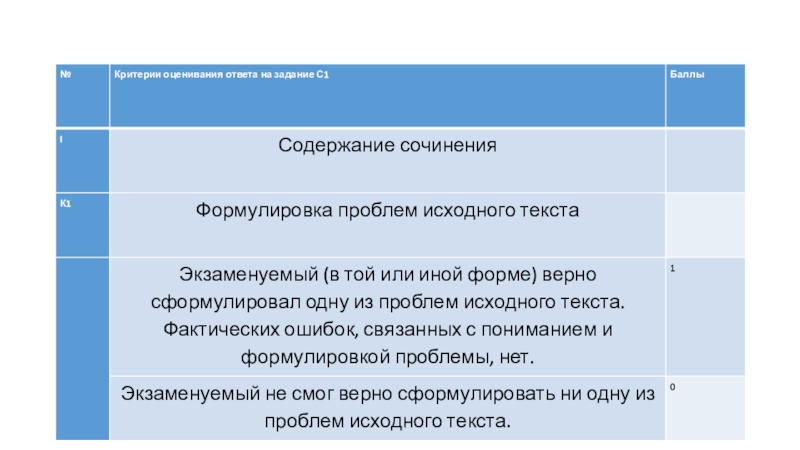 | № | Критерии оценивания ответа на задание С1 | Баллы |
|---|---|---|
| I | Содержание сочинения | |
| К1 | Формулировка проблем исходного текста | |
| | Экзаменуемый (в той или иной форме) верно сформулировал одну из проблем исходного текста. Фактических ошибок, связанных с пониманием и формулировкой проблемы, нет. | 1 |
| | Экзаменуемый не смог верно сформулировать ни одну из проблем исходного текста. | 0 |